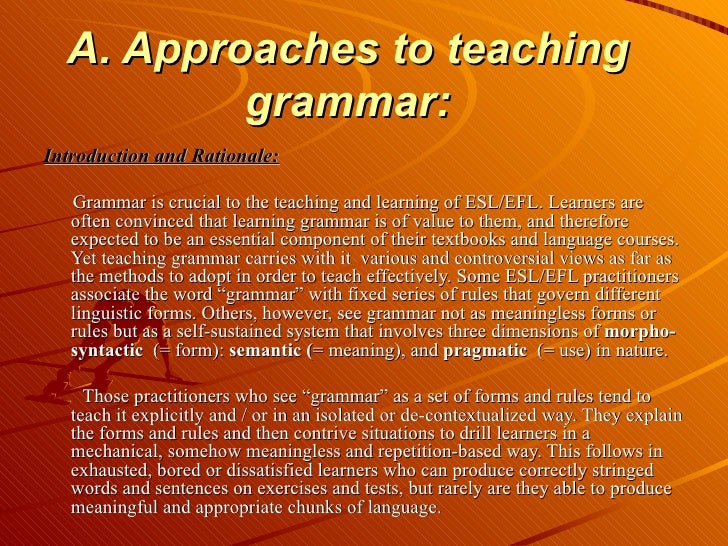 A. Approaches to teaching grammar:

Introduction and Rationale:

Grammar is crucial to the teaching and learning of ESL/EFL. Learners are often convinced that learning grammar is of value to them, and therefore expected to be an essential component of their textbooks and language courses. Yet teaching grammar carries with it various and controversial views as far as the methods to adopt in order to teach effectively. Some ESL/EFL practitioners associate the word “grammar” with fixed series of rules that govern different linguistic forms. Others, however, see grammar not as meaningless forms or rules but as a self-sustained system that involves three dimensions of morpho-syntactic (= form): semantic (= meaning), and pragmatic (= use) in nature.

Those practitioners who see “grammar” as a set of forms and rules tend to teach it explicitly and / or in an isolated or de-contextualized way. They explain the forms and rules and then contrive situations to drill learners in a mechanical, somehow meaningless and repetition-based way. This follows in exhausted, bored or dissatisfied learners who can produce correctly stringed words and sentences on exercises and tests, but rarely are they able to produce meaningful and appropriate chunks of language.